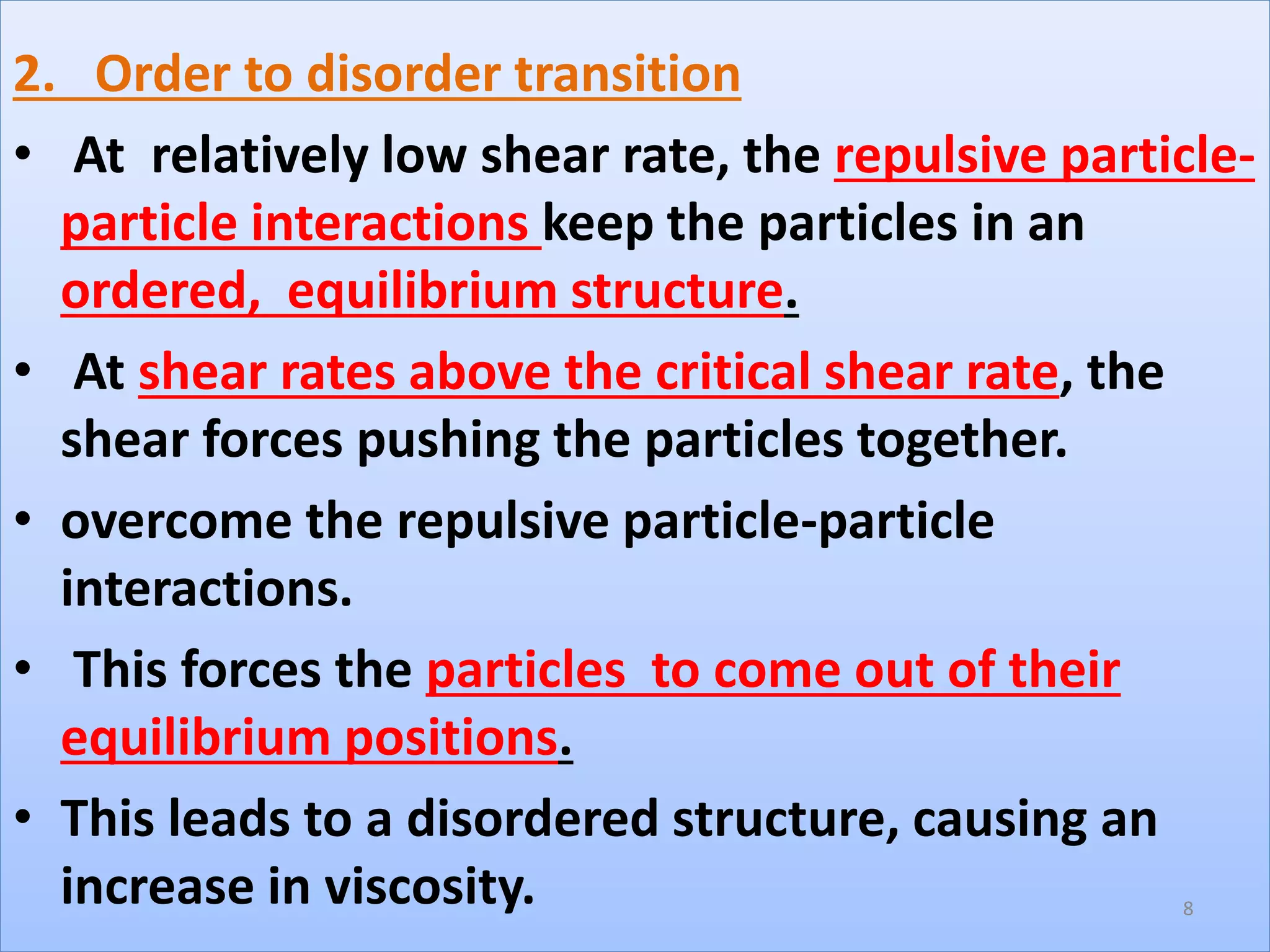 2. Order to disorder transition

• At relatively low shear rate, the repulsive particle-particle interactions keep the particles in an ordered, equilibrium structure.

• At shear rates above the critical shear rate, the shear forces pushing the particles together.

• overcome the repulsive particle-particle interactions.

• This forces the particles to come out of their equilibrium positions.

• This leads to a disordered structure, causing an increase in viscosity.

8